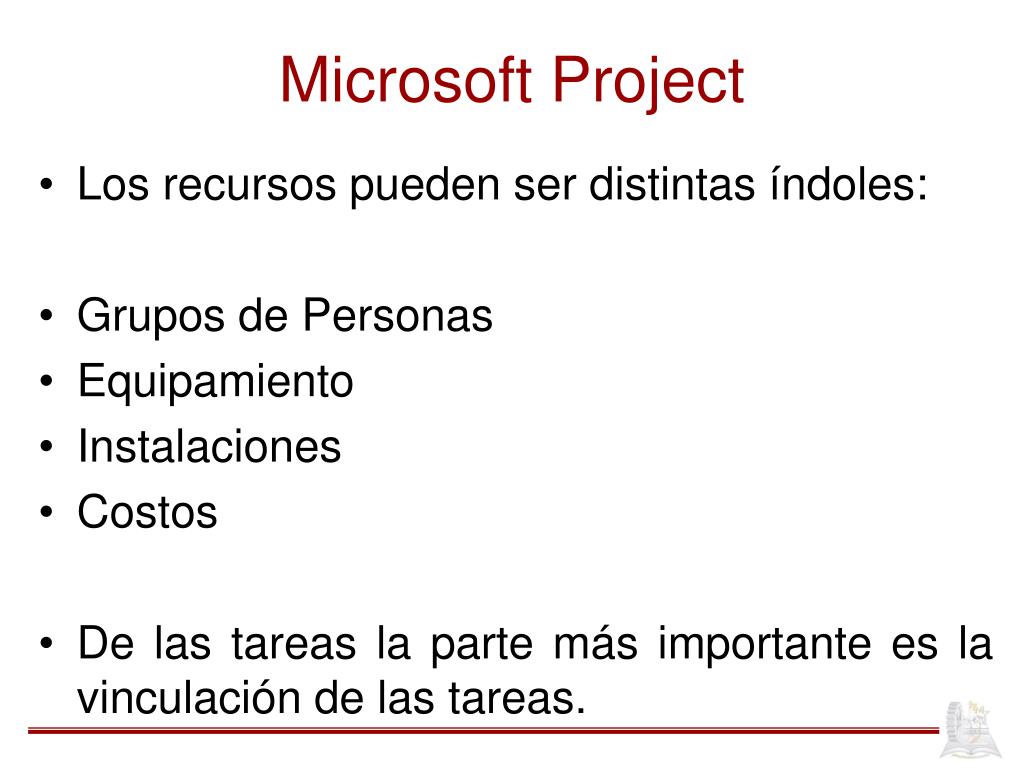 Microsoft Project

• Los recursos pueden ser distintas índoles:

• Grupos de Personas
• Equipamiento
• Instalaciones
• Costos

• De las tareas la parte más importante es la vinculación de las tareas.